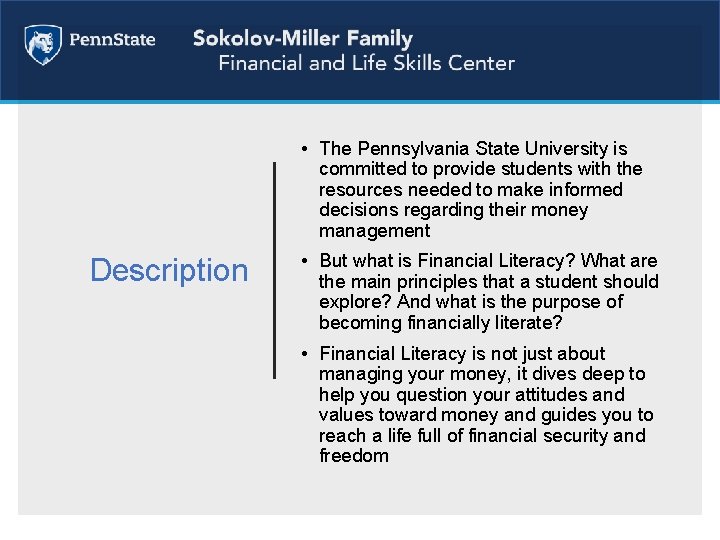 PennState

Sokolov-Miller Family
Financial and Life Skills Center

Description

• The Pennsylvania State University is committed to provide students with the resources needed to make informed decisions regarding their money management

• But what is Financial Literacy? What are the main principles that a student should explore? And what is the purpose of becoming financially literate?

• Financial Literacy is not just about managing your money, it dives deep to help you question your attitudes and values toward money and guides you to reach a life full of financial security and freedom